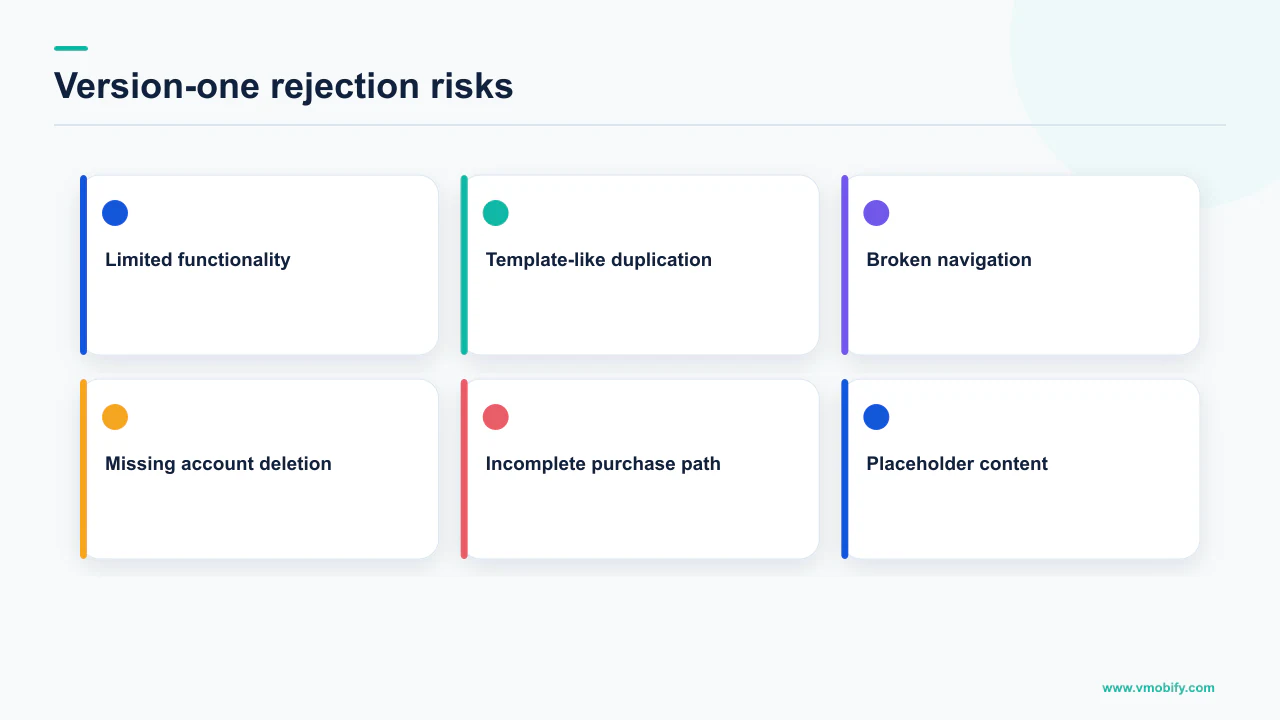 Version-one rejection risks

Limited functionality

Template-like duplication

Broken navigation

Missing account deletion

Incomplete purchase path

Placeholder content

www.vmobify.com